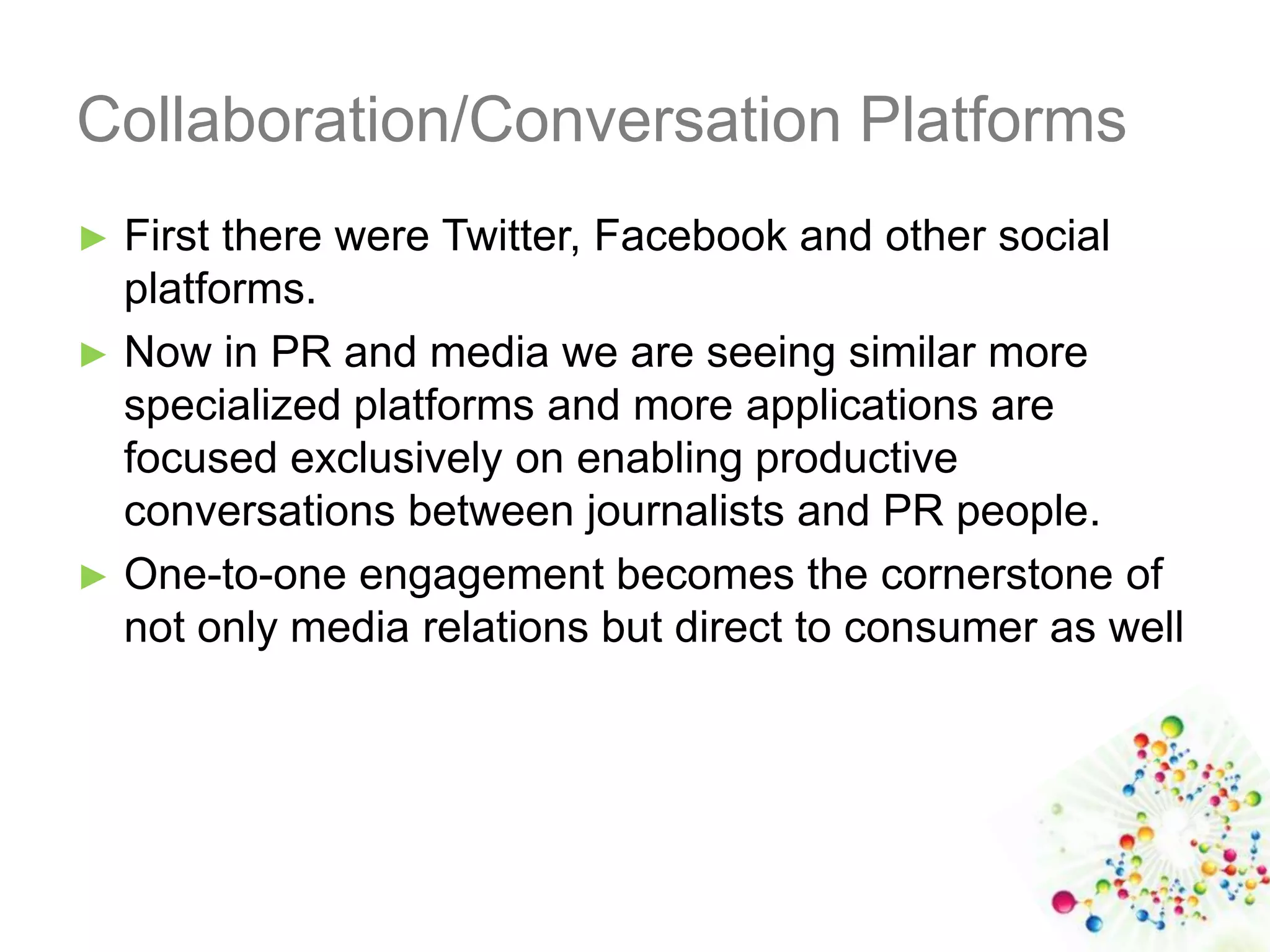 Collaboration/Conversation Platforms

► First there were Twitter, Facebook and other social platforms.

► Now in PR and media we are seeing similar more specialized platforms and more applications are focused exclusively on enabling productive conversations between journalists and PR people.

► One-to-one engagement becomes the cornerstone of not only media relations but direct to consumer as well